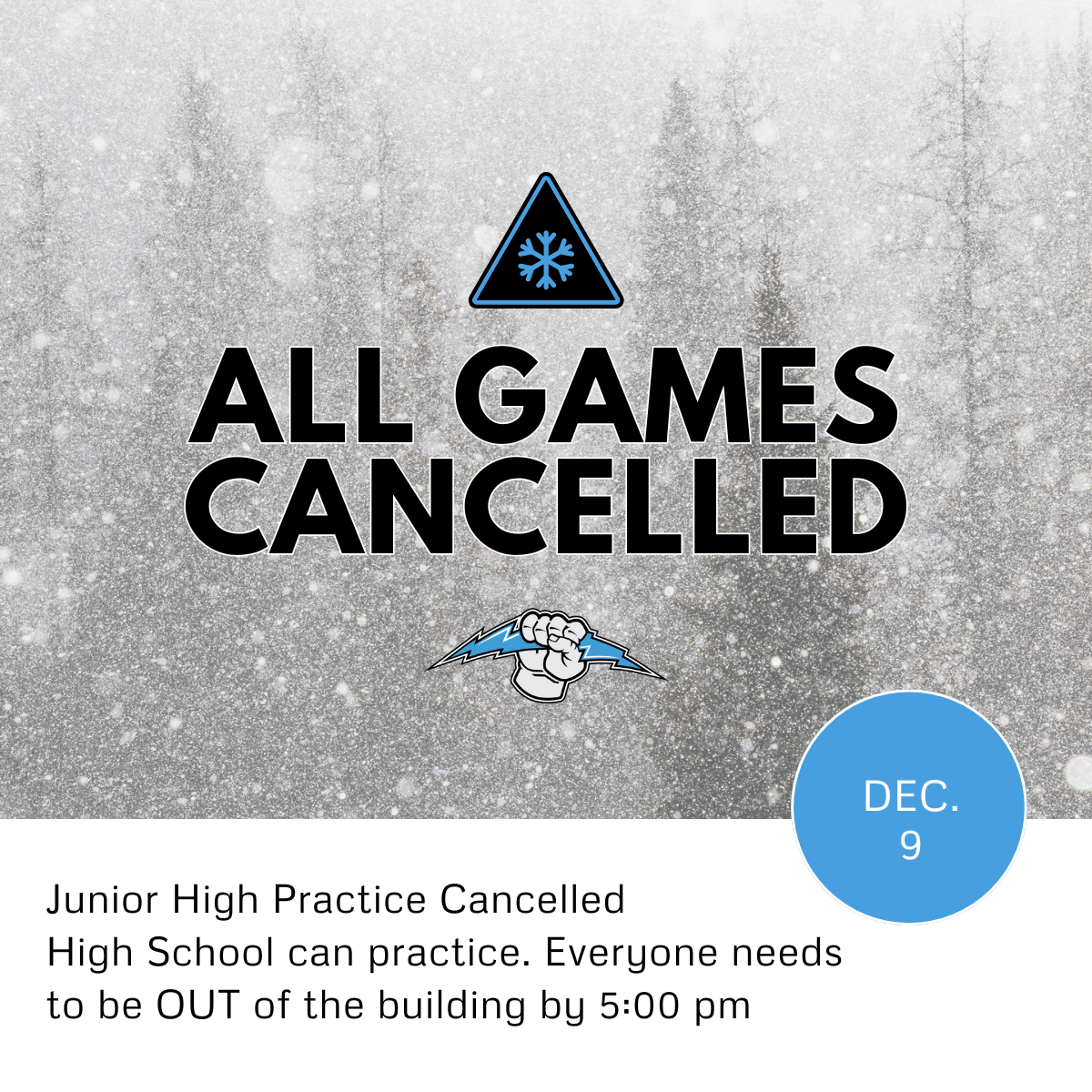 ALL GAMES CANCELLED

DEC. 9

Junior High Practice Cancelled
High School can practice. Everyone needs to be OUT of the building by 5:00 pm